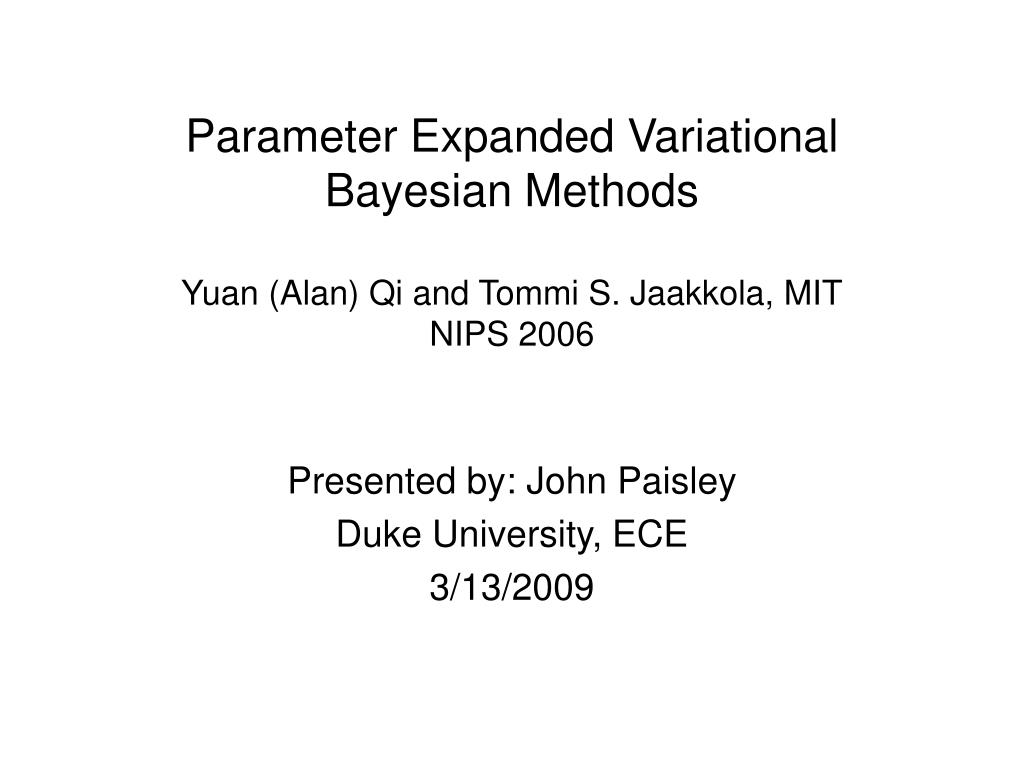 Parameter Expanded Variational Bayesian Methods

Yuan (Alan) Qi and Tommi S. Jaakkola, MIT
NIPS 2006

Presented by: John Paisley
Duke University, ECE
3/13/2009